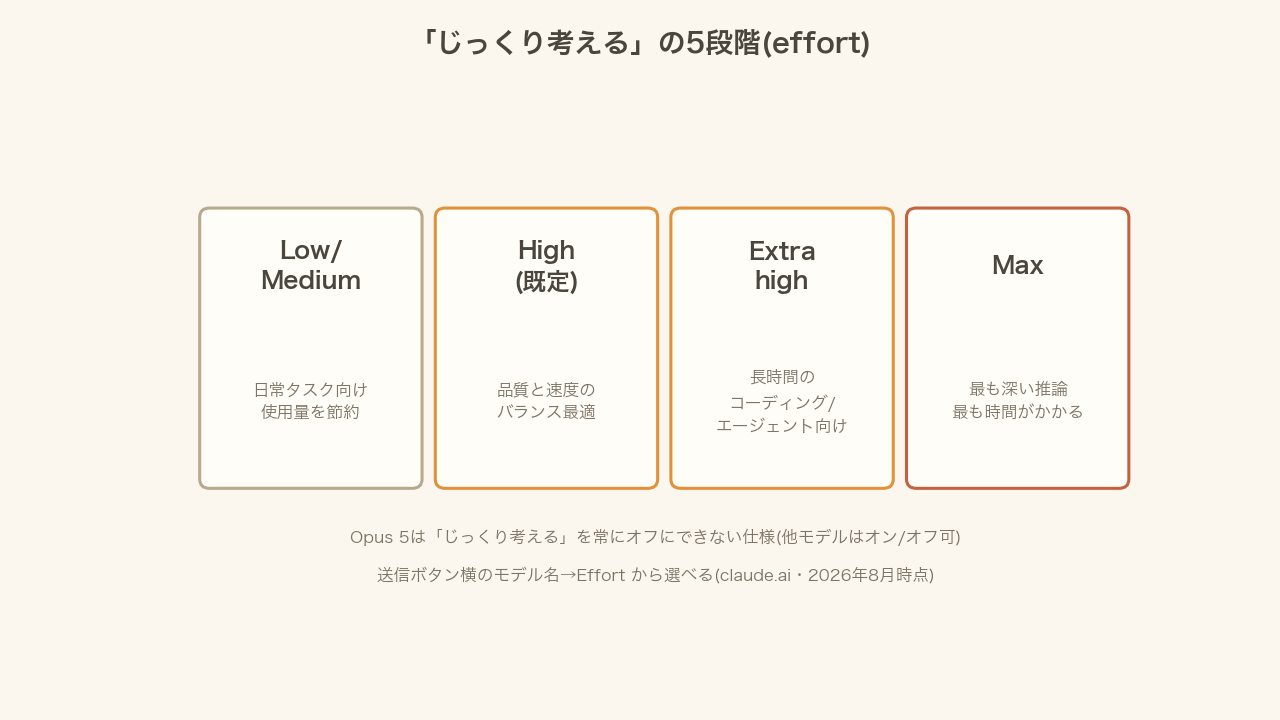 「じっくり考える」の5段階(effort)

Low/
Medium

日常タスク向け
使用量を節約

High
(既定)

品質と速度の
バランス最適

Extra
high

長時間の
コーディング/
エージェント向け

Max

最も深い推論
最も時間がかかる

Opus 5は「じっくり考える」を常にオフにできない仕様(他モデルはオン/オフ可)

送信ボタン横のモデル名→Effort から選べる(claude.ai・2026年8月時点)